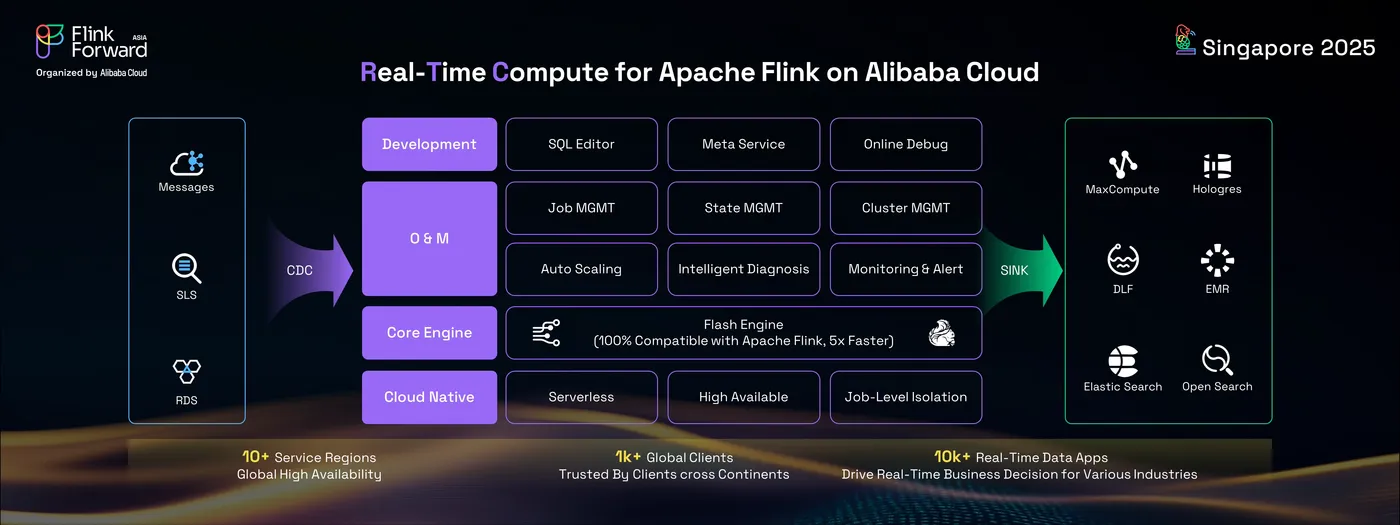 Flink Forward ASIA
Organized by Alibaba Cloud

Singapore 2025

Real-Time Compute for Apache Flink on Alibaba Cloud

Messages

SLS

RDS

CDC

Development

SQL Editor

Meta Service

Online Debug

O & M

Job MGMT

State MGMT

Cluster MGMT

Auto Scaling

Intelligent Diagnosis

Monitoring & Alert

Core Engine

Flash Engine
(100% Compatible with Apache Flink, 5x Faster)

Cloud Native

Serverless

High Available

Job-Level Isolation

SINK

MaxCompute

Hologres

DLF

EMR

Elastic Search

Open Search

10+ Service Regions
Global High Availability

1k+ Global Clients
Trusted By Clients cross Continents

10k+ Real-Time Data Apps
Drive Real-Time Business Decision for Various Industries